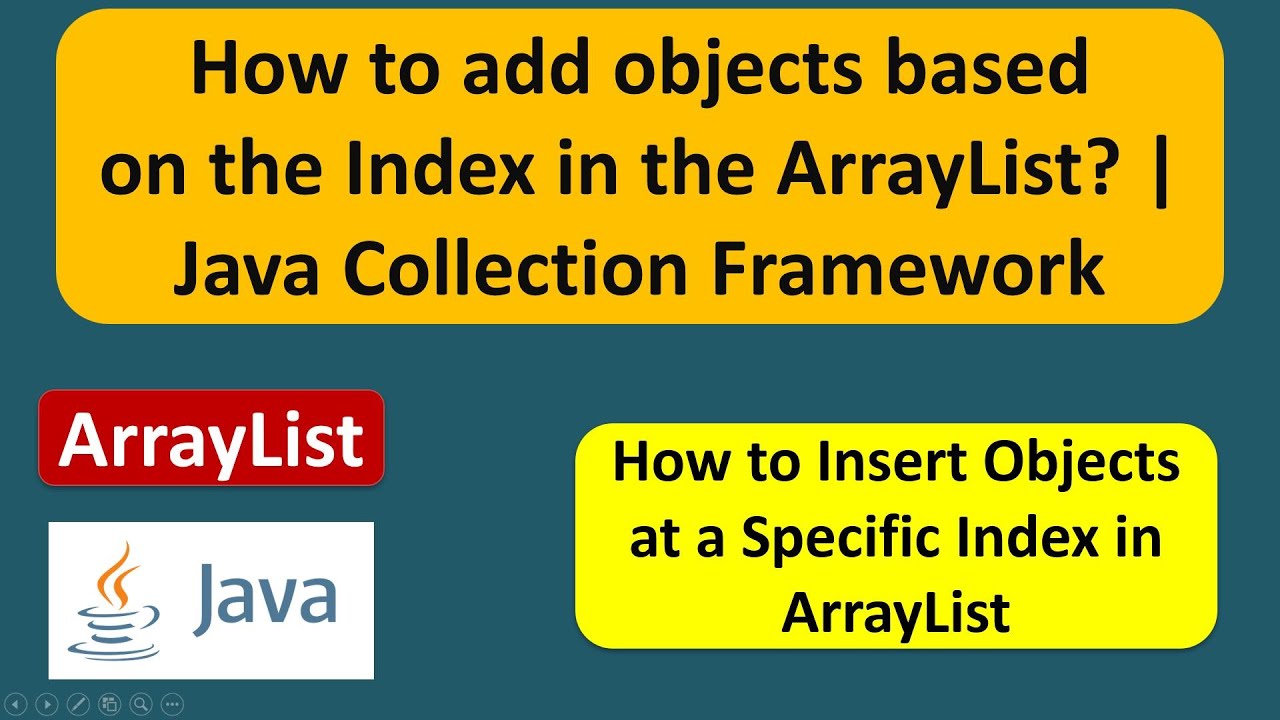 How to add objects based on the Index in the ArrayList? | Java Collection Framework

ArrayList

Java

How to Insert Objects at a Specific Index in ArrayList